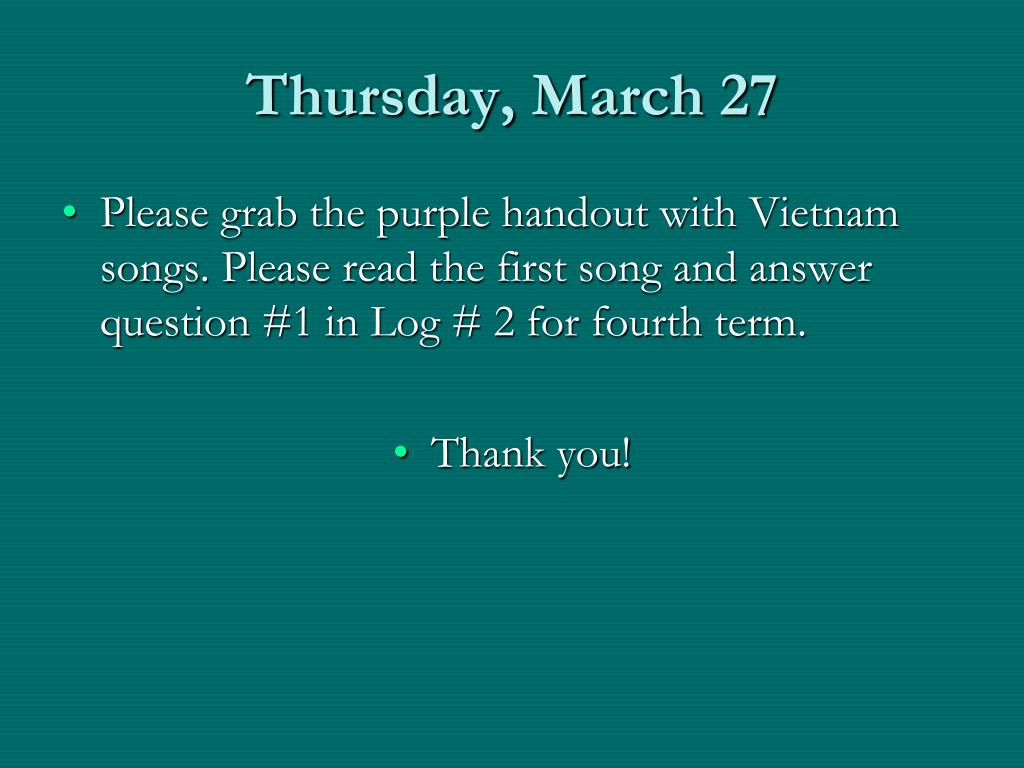 Thursday, March 27

• Please grab the purple handout with Vietnam songs. Please read the first song and answer question #1 in Log # 2 for fourth term.

• Thank you!